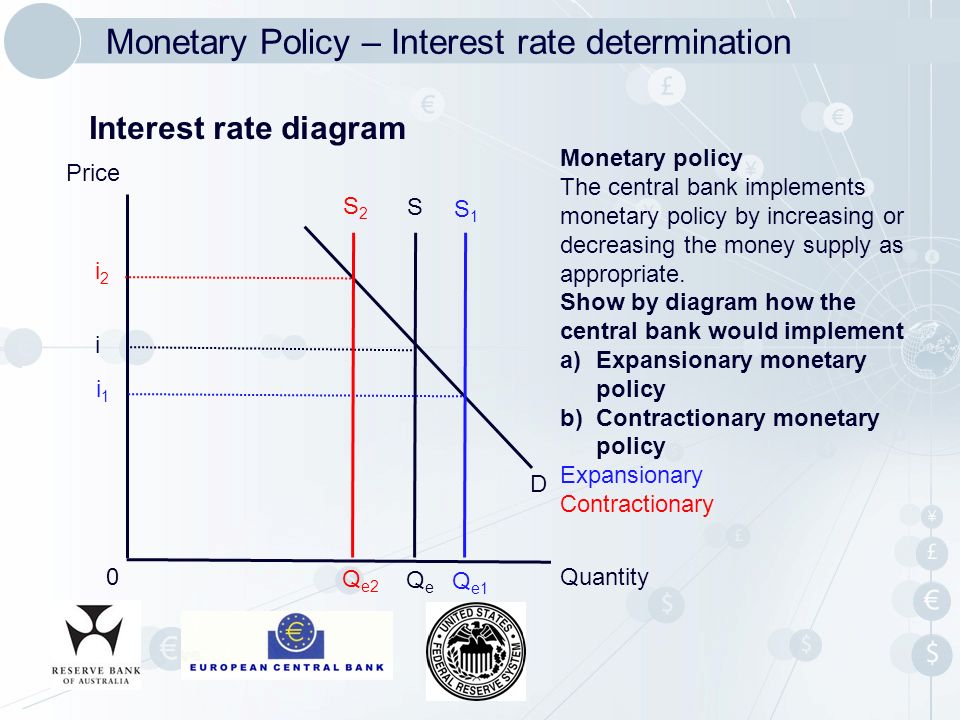 Monetary Policy – Interest rate determination

Interest rate diagram

Price

$S_2$ S $S_1$

$i_2$

i

$i_1$

D

0

$Q_{e2}$ $Q_e$ $Q_{e1}$

Quantity

Monetary policy
The central bank implements monetary policy by increasing or decreasing the money supply as appropriate.
Show by diagram how the central bank would implement
a) Expansionary monetary policy
b) Contractionary monetary policy
Expansionary
Contractionary

RESERVE BANK OF AUSTRALIA

EUROPEAN CENTRAL BANK

UNITED STATES FEDERAL RESERVE SYSTEM